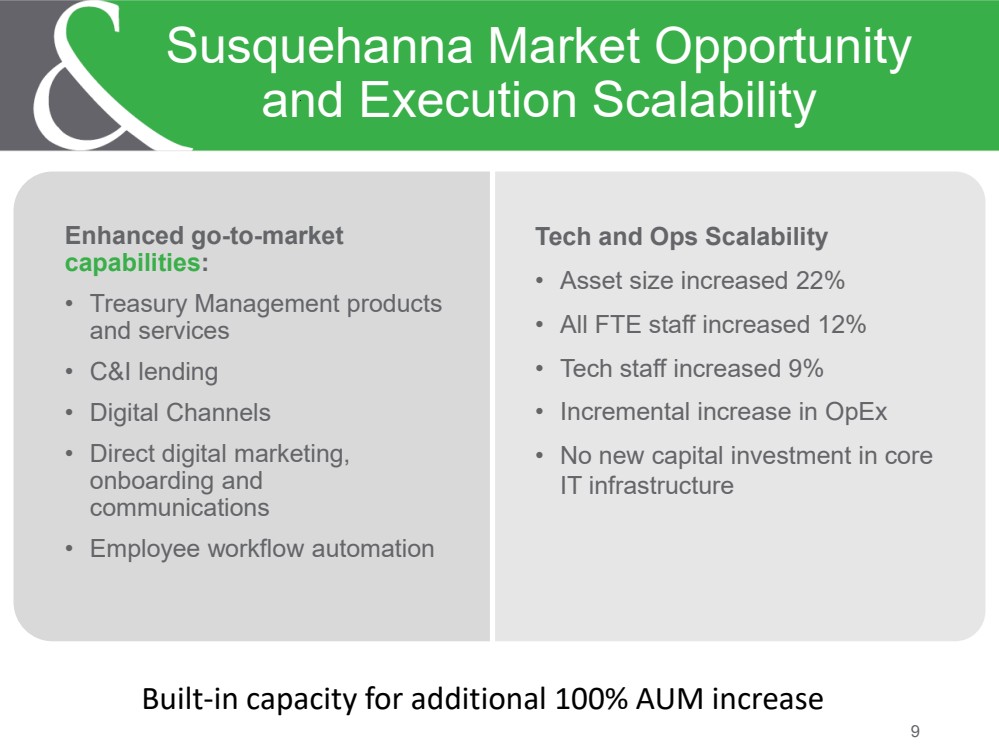 &

Susquehanna Market Opportunity and Execution Scalability

Enhanced go-to-market capabilities:

• Treasury Management products and services
• C&I lending
• Digital Channels
• Direct digital marketing, onboarding and communications
• Employee workflow automation

Tech and Ops Scalability

• Asset size increased 22%
• All FTE staff increased 12%
• Tech staff increased 9%
• Incremental increase in OpEx
• No new capital investment in core IT infrastructure

Built-in capacity for additional 100% AUM increase

9